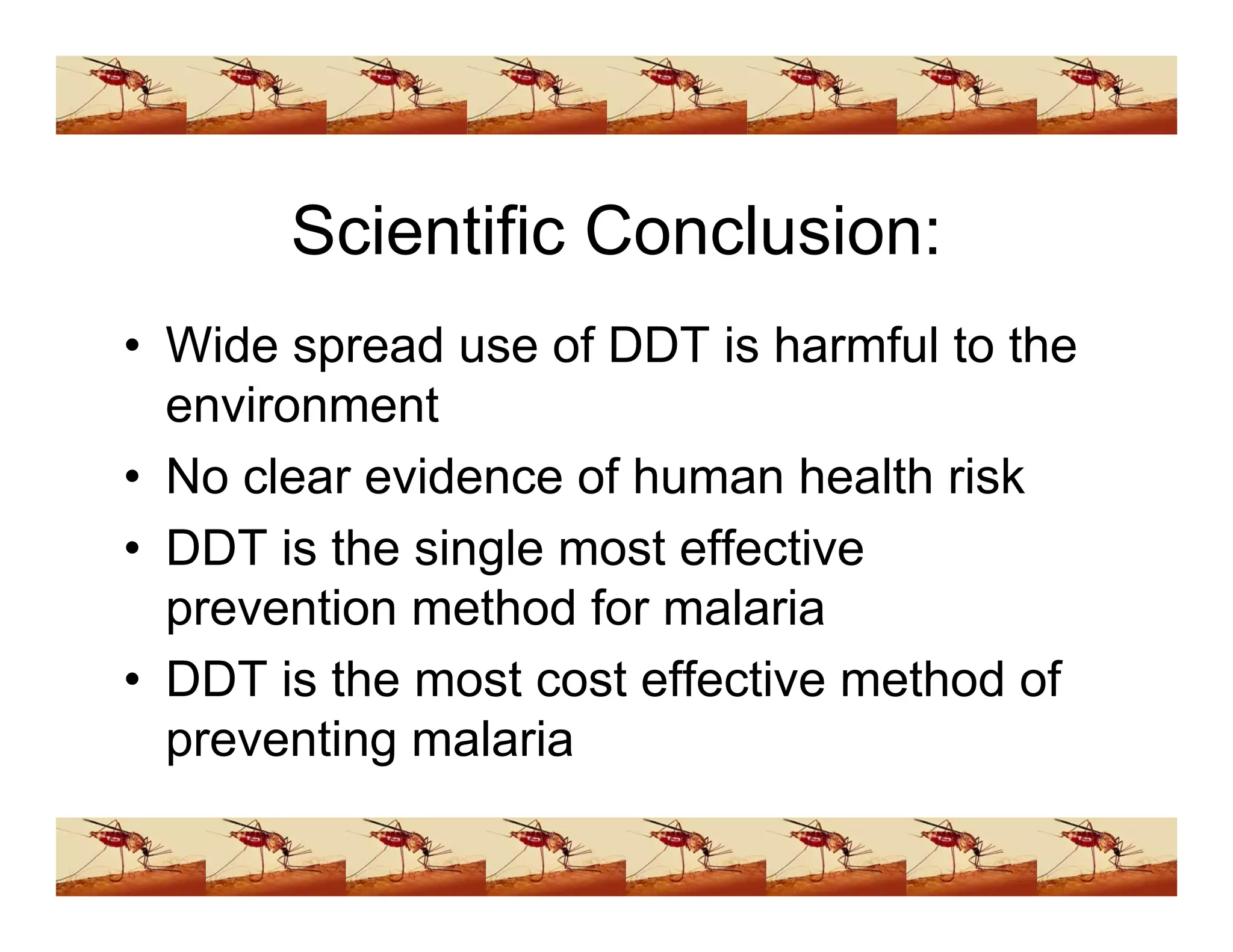 Scientific Conclusion:

• Wide spread use of DDT is harmful to the environment
• No clear evidence of human health risk
• DDT is the single most effective prevention method for malaria
• DDT is the most cost effective method of preventing malaria